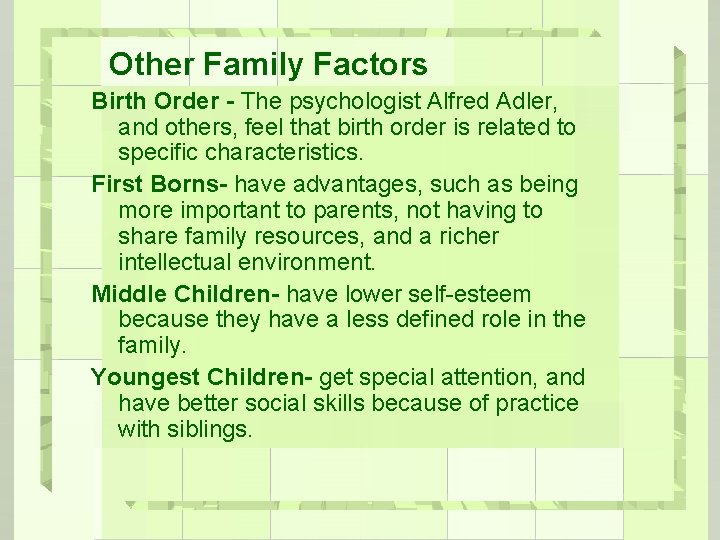 Other Family Factors

Birth Order - The psychologist Alfred Adler, and others, feel that birth order is related to specific characteristics.

First Borns- have advantages, such as being more important to parents, not having to share family resources, and a richer intellectual environment.

Middle Children- have lower self-esteem because they have a less defined role in the family.

Youngest Children- get special attention, and have better social skills because of practice with siblings.